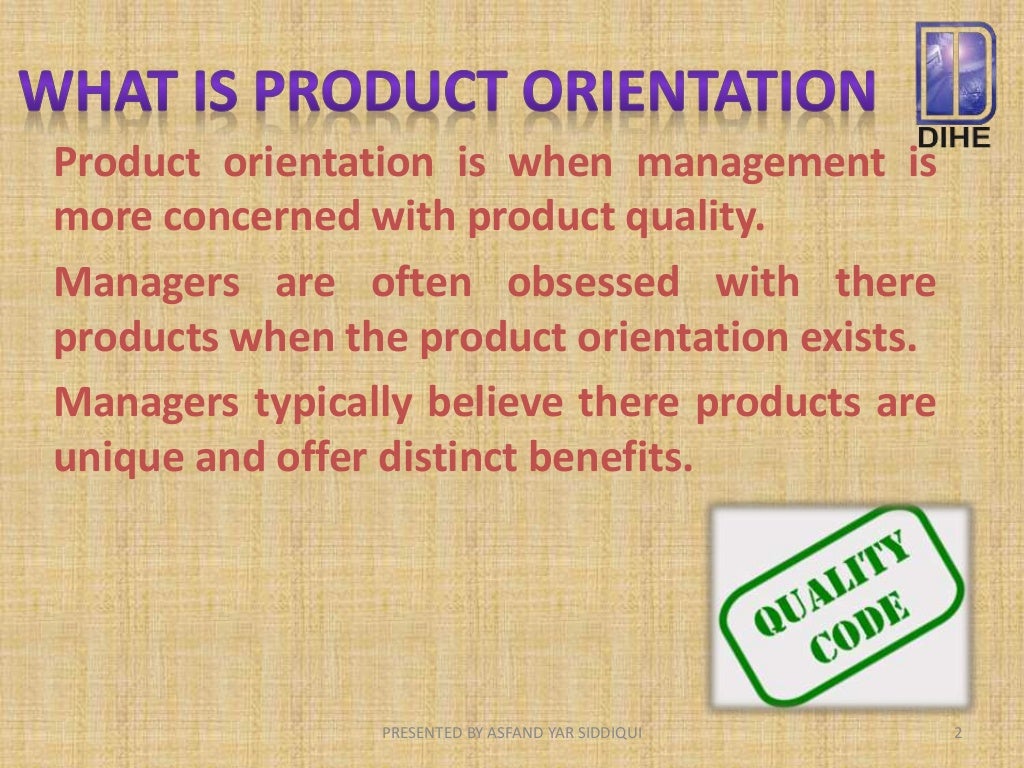 WHAT IS PRODUCT ORIENTATION

DIHE

Product orientation is when management is more concerned with product quality.

Managers are often obsessed with there products when the product orientation exists.

Managers typically believe there products are unique and offer distinct benefits.

QUALITY CODE

PRESENTED BY ASFAND YAR SIDDIQUI

2